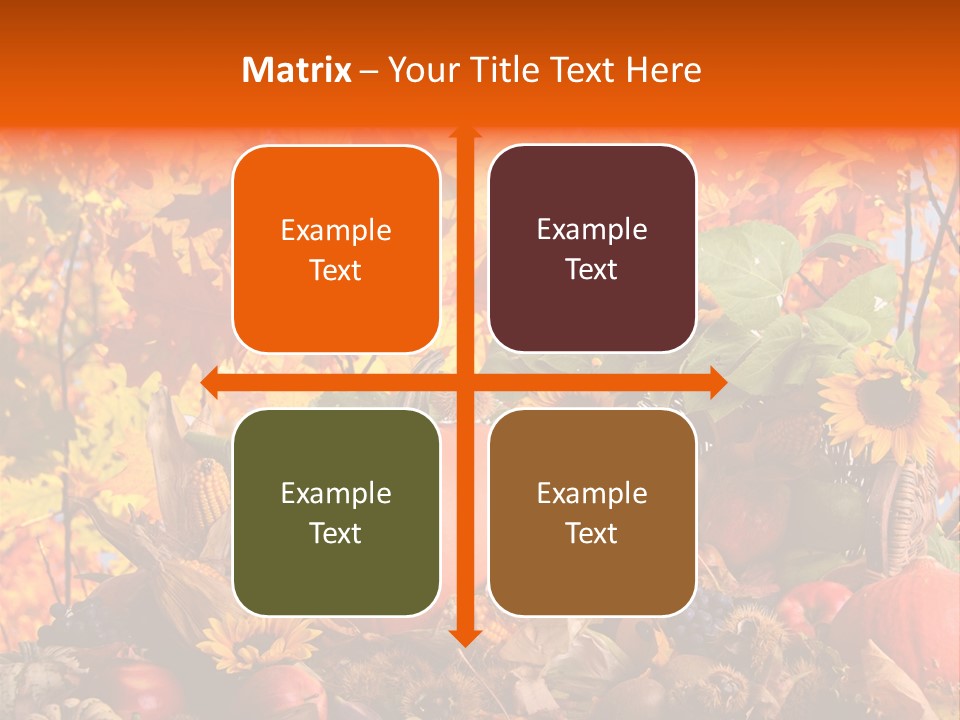 Matrix – Your Title Text Here

Example Text

Example Text

Example Text

Example Text